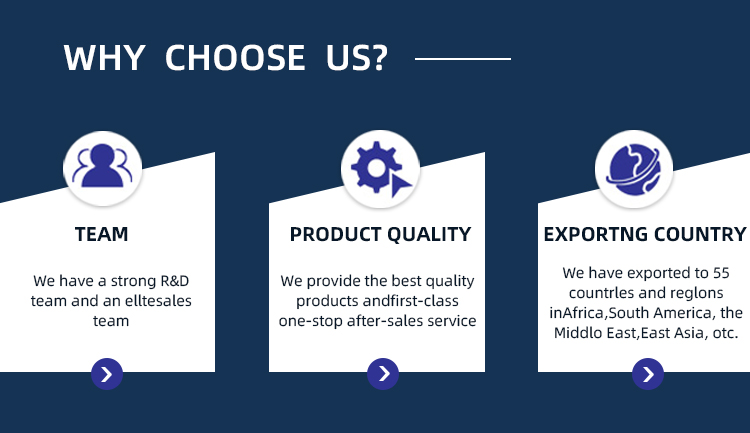 WHY CHOOSE US?

TEAM

We have a strong R&D team and an elltesales team

PRODUCT QUALITY

We provide the best quality products andfirst-class one-stop after-sales service

EXPORTNG COUNTRY

We have exported to 55 countrles and reglons inAfrica,South America, the Middlo East,East Asia, otc.